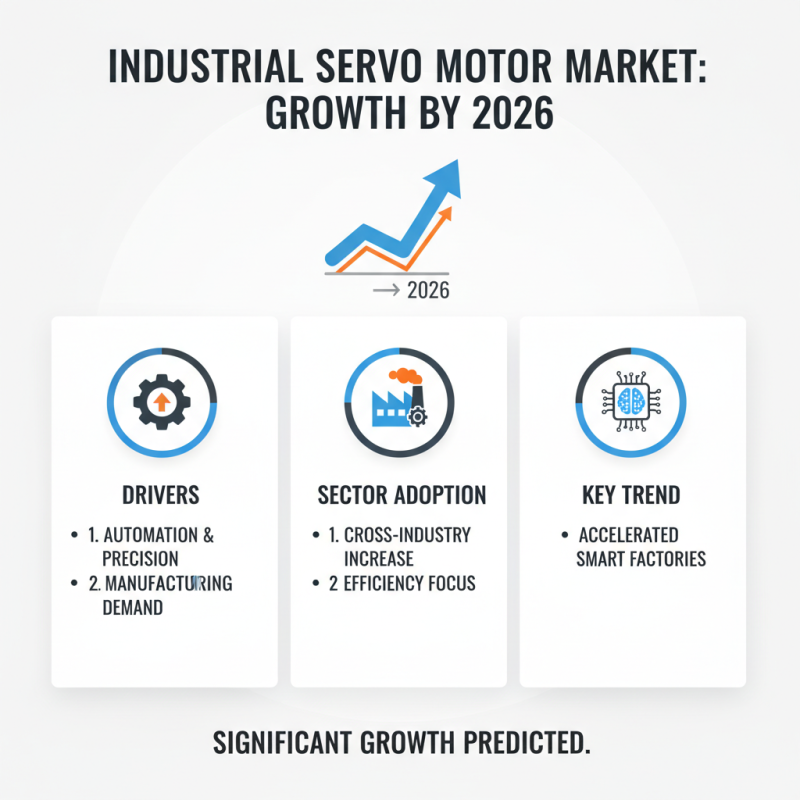 INDUSTRIAL SERVO MOTOR MARKET: GROWTH BY 2026

→ 2026

DRIVERS
• 1. AUTOMATION & PRECISION
• 2. MANUFACTURING DEMAND

SECTOR ADOPTION
• 1. CROSS-INDUSTRY INCREASE
• 2 EFFICIENCY FOCUS

KEY TREND
• ACCELERATED SMART FACTORIES

SIGNIFICANT GROWTH PREDICTED.